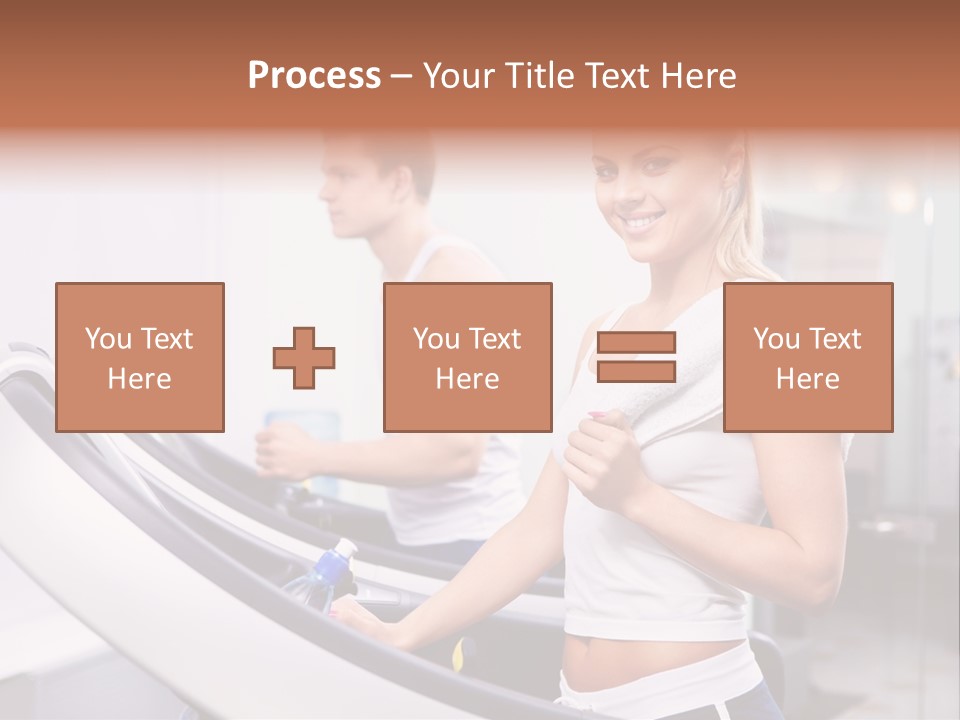 Process – Your Title Text Here

You Text Here

You Text Here

You Text Here